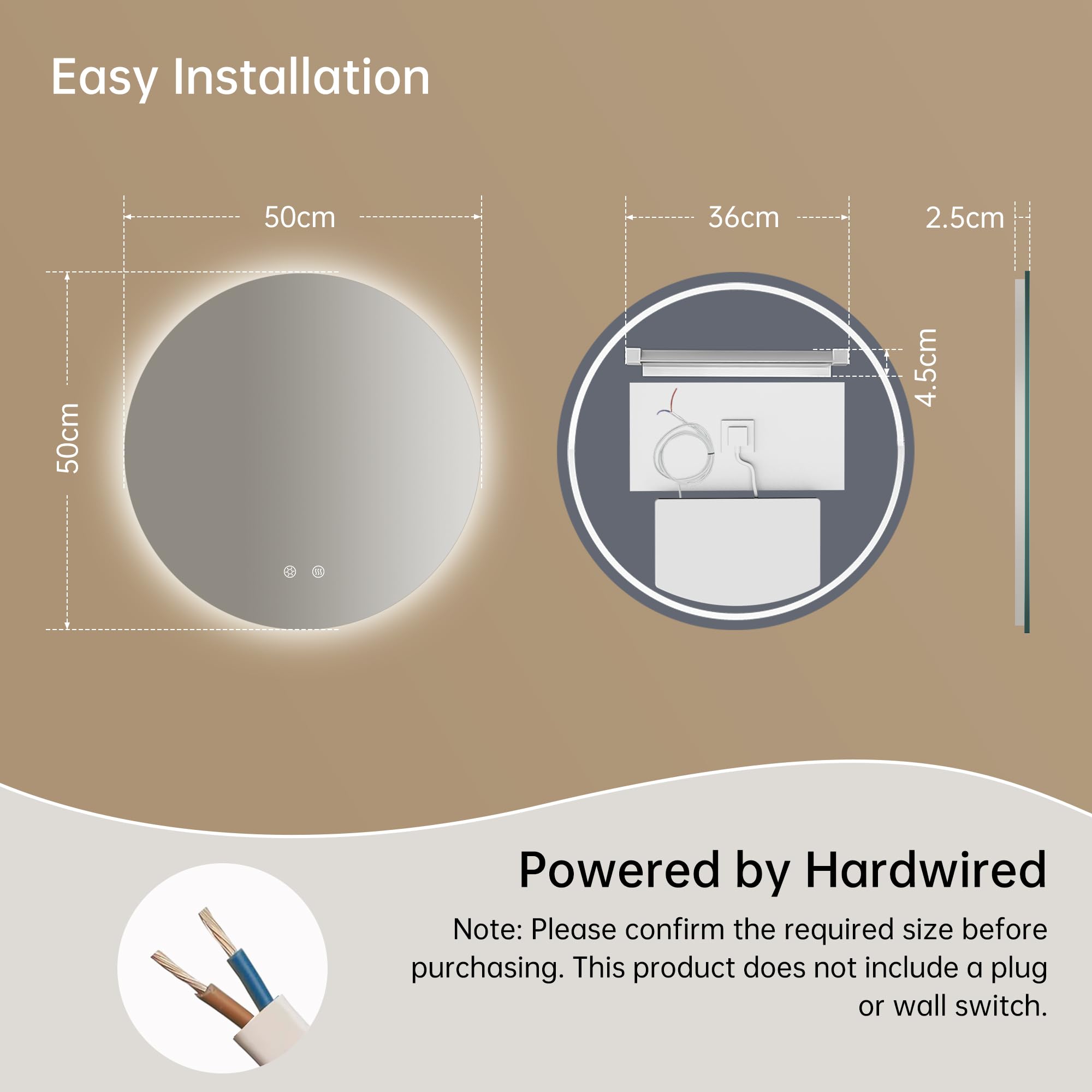 Easy Installation

50cm

50cm

36cm

2.5cm

4.5cm

Powered by Hardwired

Note: Please confirm the required size before purchasing. This product does not include a plug or wall switch.